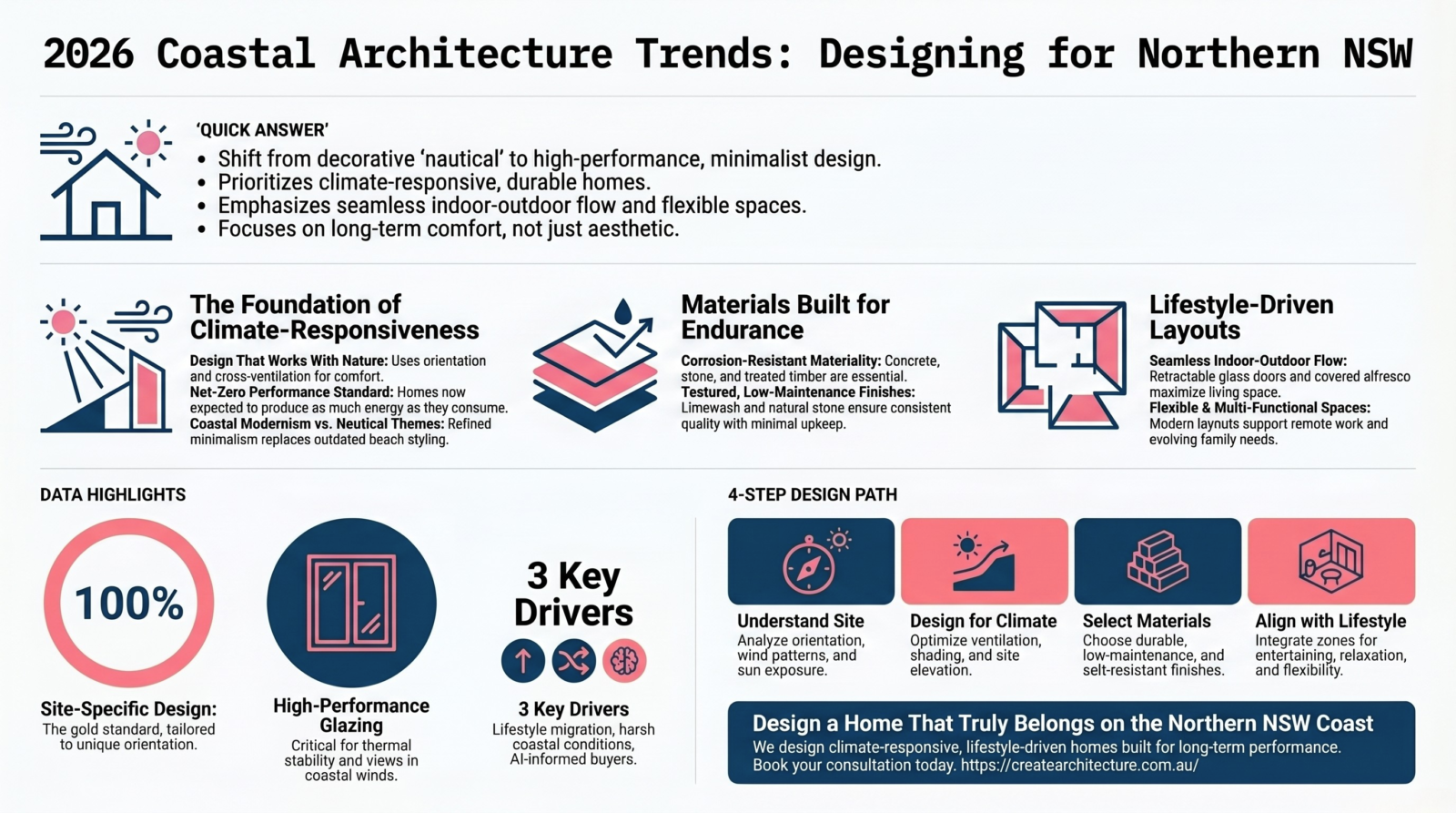 2026 Coastal Architecture Trends: Designing for Northern NSW

'QUICK ANSWER'
• Shift from decorative 'nautical' to high-performance, minimalist design.
• Prioritizes climate-responsive, durable homes.
• Emphasizes seamless indoor-outdoor flow and flexible spaces.
• Focuses on long-term comfort, not just aesthetic.

The Foundation of Climate-Responsiveness

Design That Works With Nature: Uses orientation and cross-ventilation for comfort.
Net-Zero Performance Standard: Homes now expected to produce as much energy as they consume.
Coastal Modernism vs. Neutical Themes: Refined minimalism replaces outdated beach styling.

Materials Built for Endurance

Corrosion-Resistant Materiality: Concrete, stone, and treated timber are essential.
Testured, Low-Maintenance Finishes: Limewash and natural stone ensure consistent quality with minimal upkeep.

Lifestyle-Driven Layouts

Seamless Indoor-Outdoor Flow: Retractable glass doors and covered alfresco maximize living space.
Flexible & Multi-Functional Spaces: Modern laynuts support remote work and evolving family needs.

DATA HIGHLIGHTS

100%

Site-Specific Design:
The gold standard, tailored to unique orientation.

High-Performance Glazing
Critical for thermal stability and views in coastal winds.

3 Key Drivers

3 Key Drivers
Lifestyle migration, harsh coastal conditions, AI-informed buyers.

4-STEP DESIGN PATH

Understand Site
Analyze orientation, wind patterns, and sun exposure.

Design for Climate
Optimize ventilation, shading, and site elevation.

Select Materials
Choose durable, low-maintenance, and selt-resistant finishes.

Align with Lifestyle
Integrate zones for entertaining, relaxation, and flexibility.

Design a Home That Truly Belongs on the Northern NSW Coast
We design climate-responsive, lifestyle-driven homes built for long-term performance. Book your consultation today. https://createarchitecture.com.au/